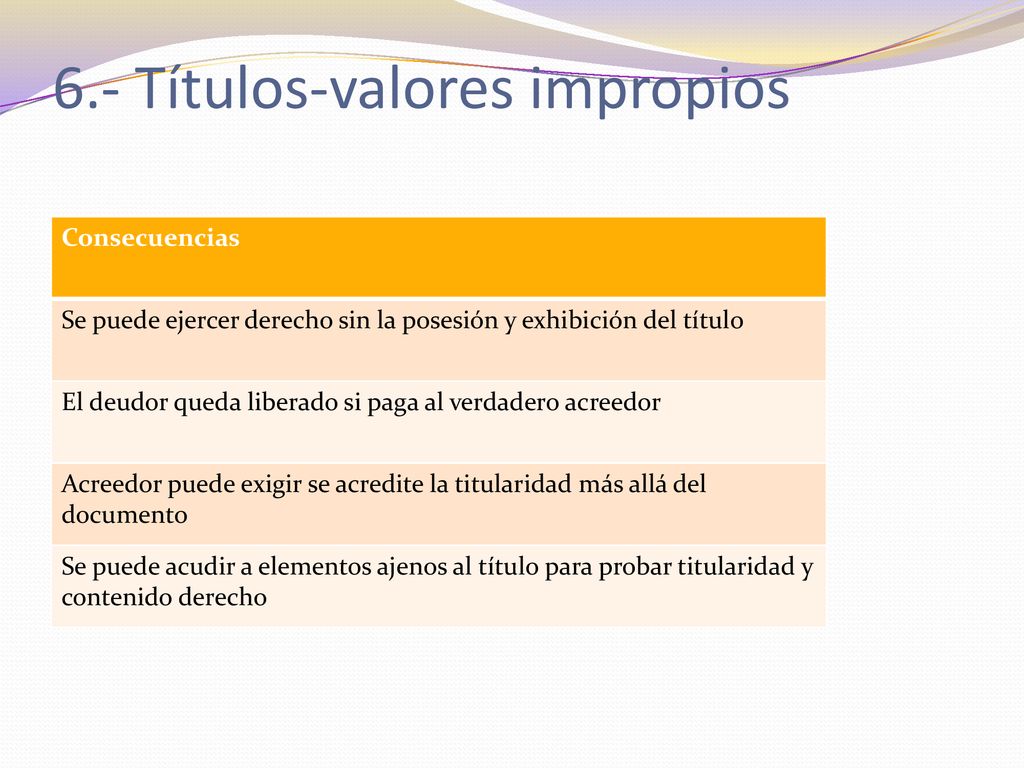 6.- Títulos-valores impropios

| Consecuencias |
|---|
| Se puede ejercer derecho sin la posesión y exhibición del título |
| El deudor queda liberado si paga al verdadero acreedor |
| Acreedor puede exigir se acredite la titularidad más allá del documento |
| Se puede acudir a elementos ajenos al título para probar titularidad y contenido derecho |